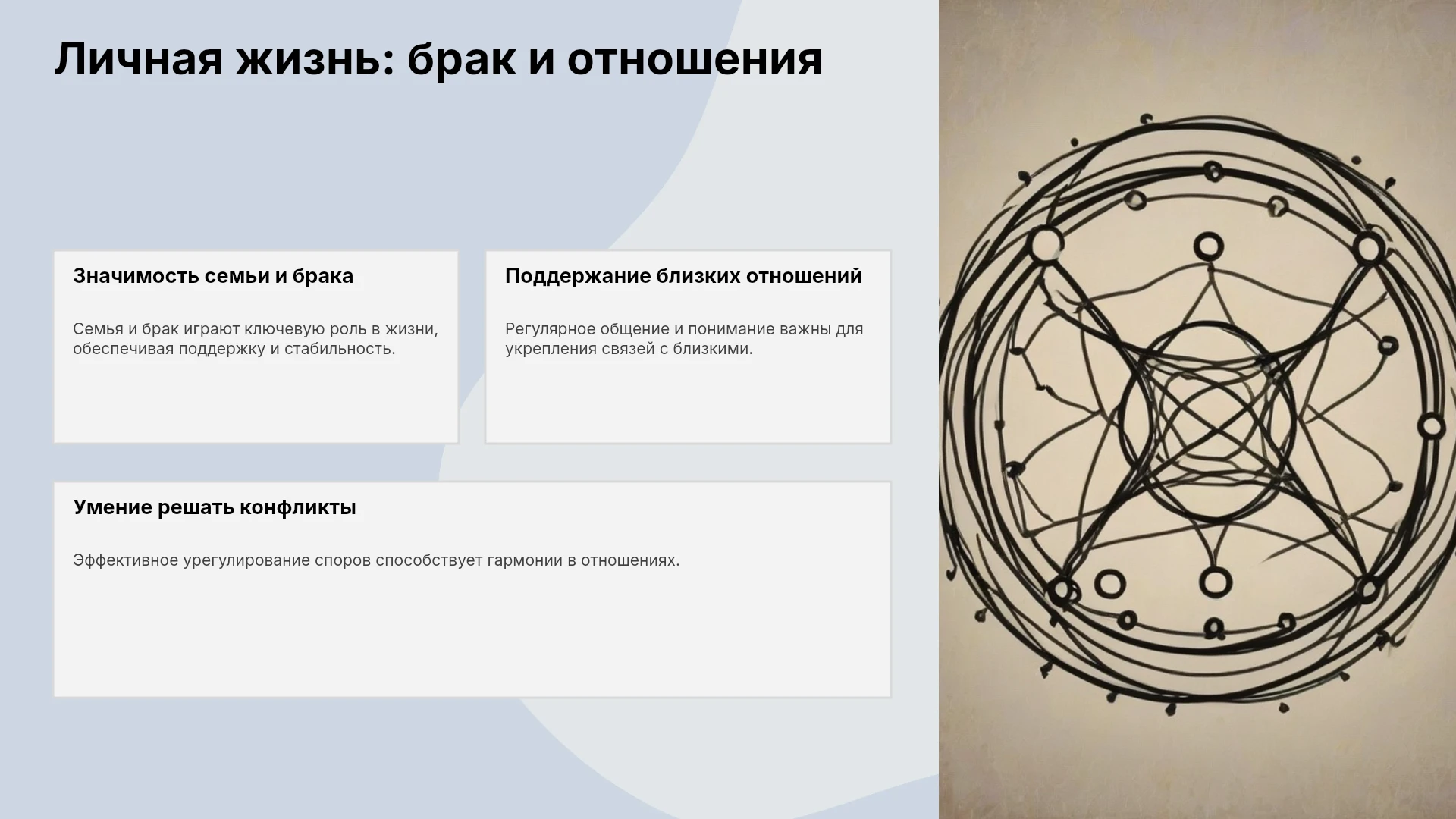 Личная жизнь: брак и отношения

Значимость семьи и брака

Семья и брак играют ключевую роль в жизни, обеспечивая поддержку и стабильность.

Поддержание близких отношений

Регулярное общение и понимание важны для укрепления связей с близкими.

Умение решать конфликты

Эффективное урегулирование споров способствует гармонии в отношениях.